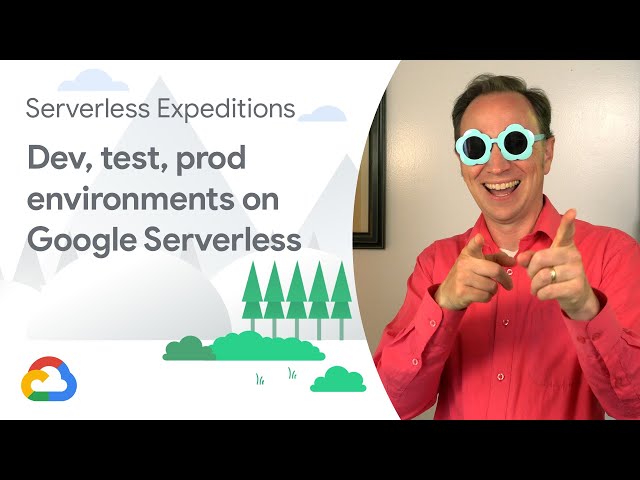 Serverless Expeditions

Dev, test, prod environments on Google Serverless